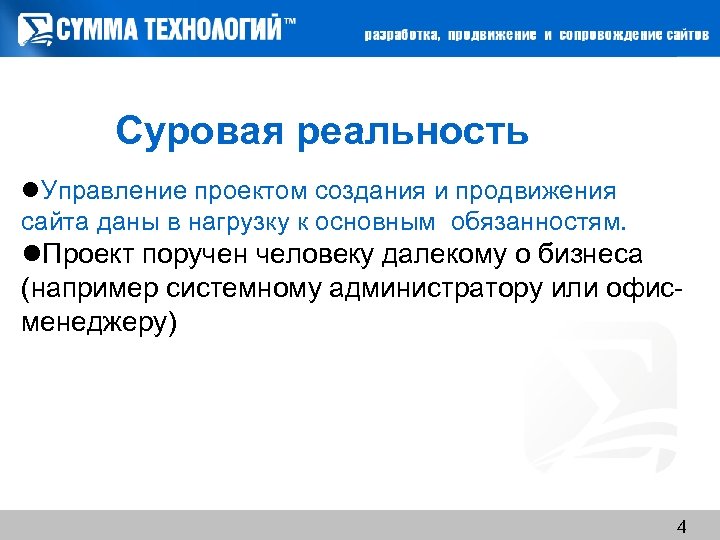 СУММА ТЕХНОЛОГИЙ™

разработка, продвижение и сопровождение сайтов

Суровая реальность

●Управление проектом создания и продвижения сайта даны в нагрузку к основным обязанностям.

●Проект поручен человеку далекому о бизнеса (например системному администратору или офис-менеджеру)

4